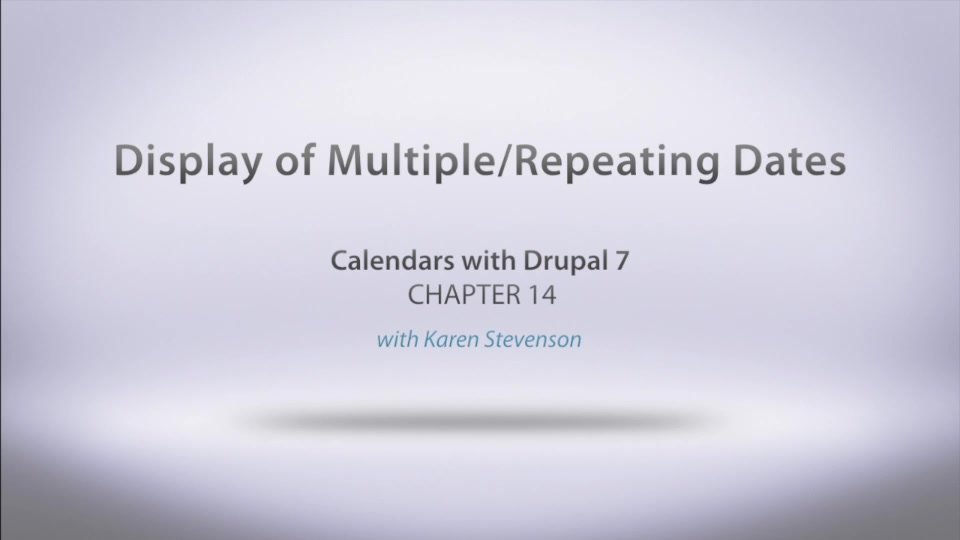 Display of Multiple/Repeating Dates

Calendars with Drupal 7
CHAPTER 14

with Karen Stevenson